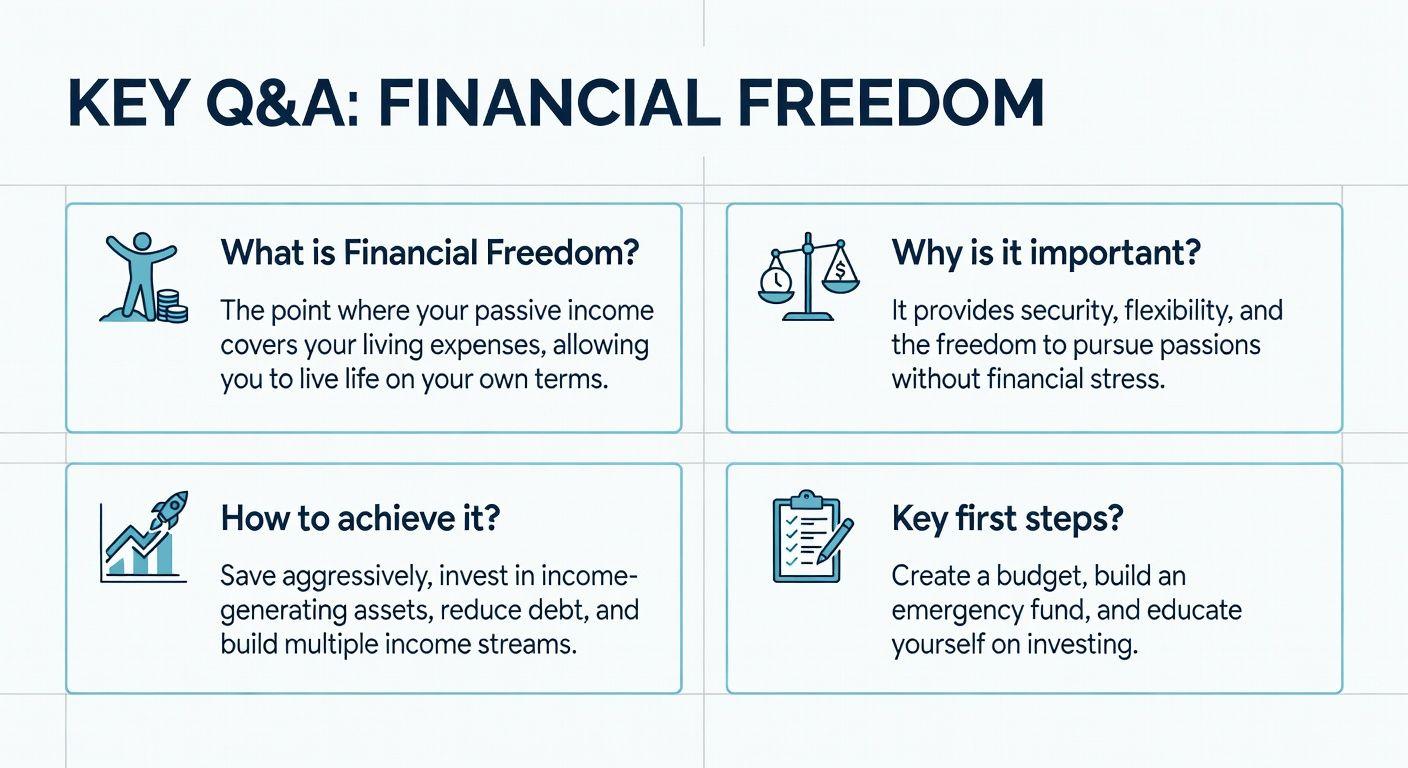 KEY Q&A: FINANCIAL FREEDOM

What is Financial Freedom?

The point where your passive income covers your living expenses, allowing you to live life on your own terms.

Why is it important?

It provides security, flexibility, and the freedom to pursue passions without financial stress.

How to achieve it?

Save aggressively, invest in income-generating assets, reduce debt, and build multiple income streams.

Key first steps?

Create a budget, build an emergency fund, and educate yourself on investing.